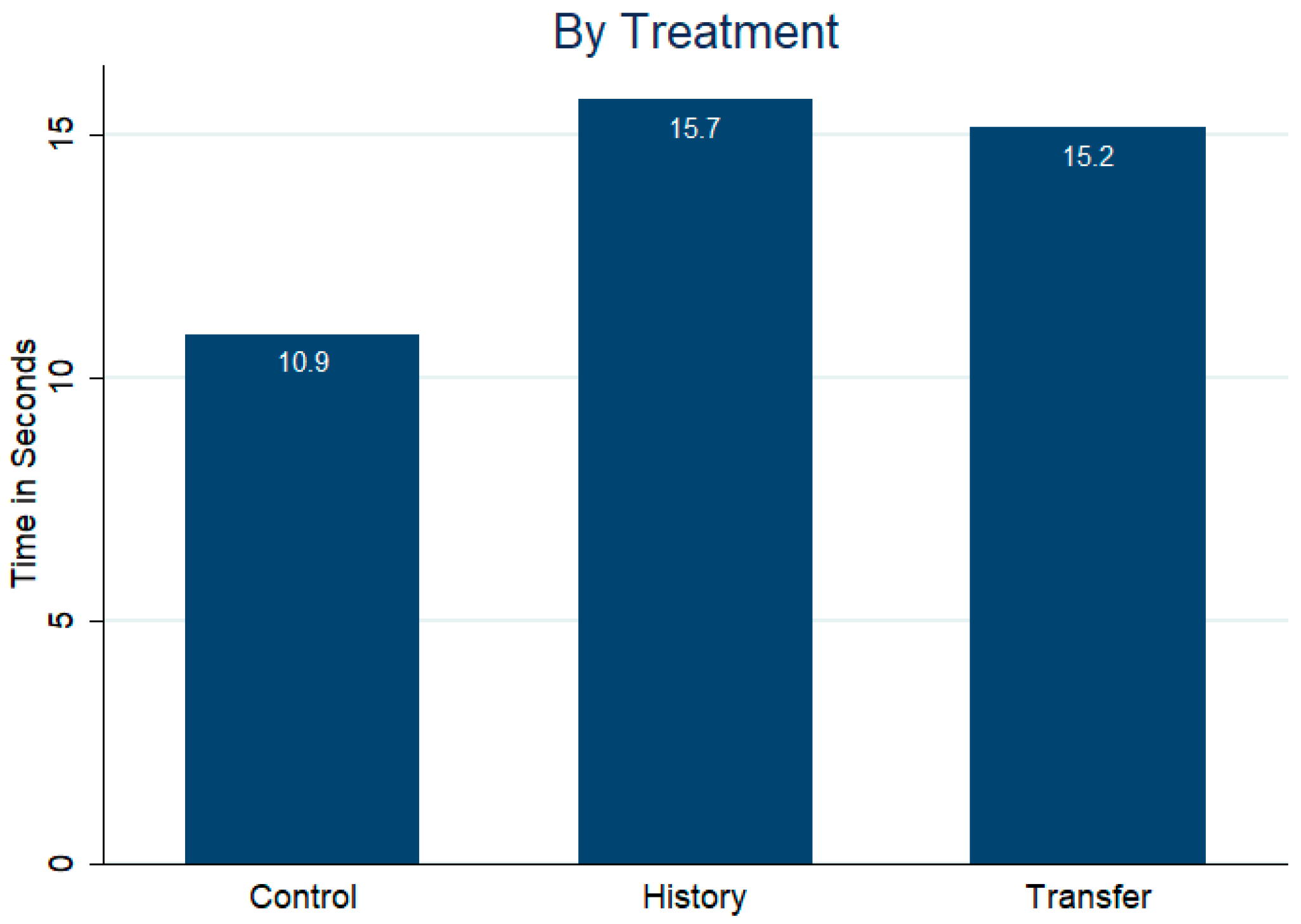 By Treatment

Time in Seconds

15
10
5
0

10.9
15.7
15.2

Control
History
Transfer